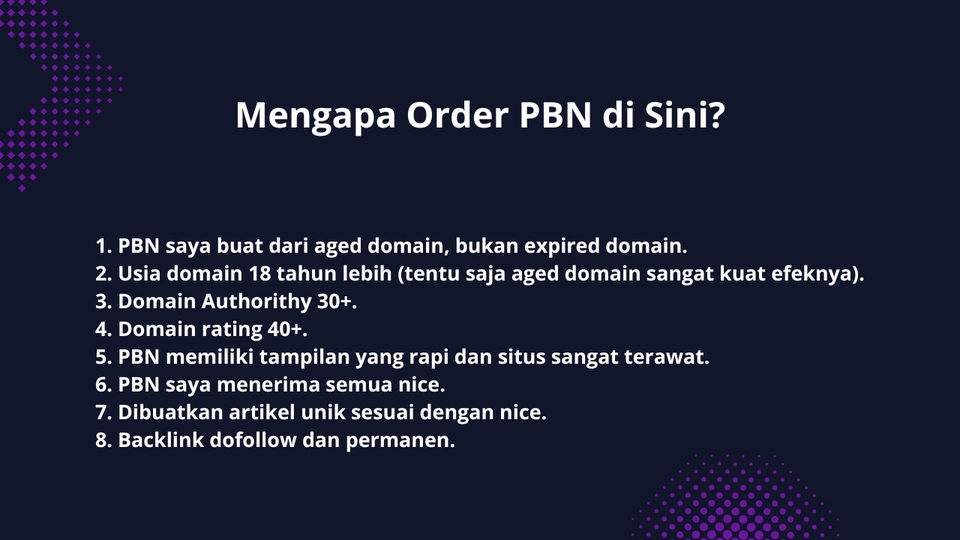 Mengapa Order PBN di Sini?

1. PBN saya buat dari aged domain, bukan expired domain.
2. Usia domain 18 tahun lebih (tentu saja aged domain sangat kuat efeknya).
3. Domain Authorithy 30+.
4. Domain rating 40+.
5. PBN memiliki tampilan yang rapi dan situs sangat terawat.
6. PBN saya menerima semua nice.
7. Dibuatkan artikel unik sesuai dengan nice.
8. Backlink dofollow dan permanen.